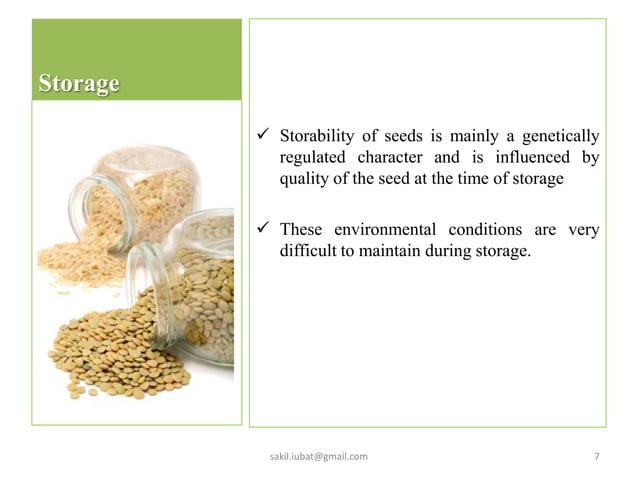 Storage

✓ Storability of seeds is mainly a genetically regulated character and is influenced by quality of the seed at the time of storage

✓ These environmental conditions are very difficult to maintain during storage.

sakil.iubat@gmail.com

7